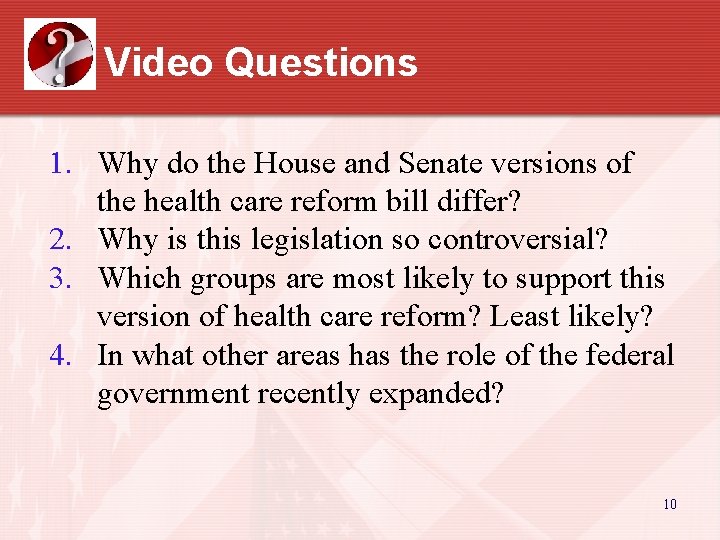 Video Questions

1. Why do the House and Senate versions of the health care reform bill differ?
2. Why is this legislation so controversial?
3. Which groups are most likely to support this version of health care reform? Least likely?
4. In what other areas has the role of the federal government recently expanded?

10